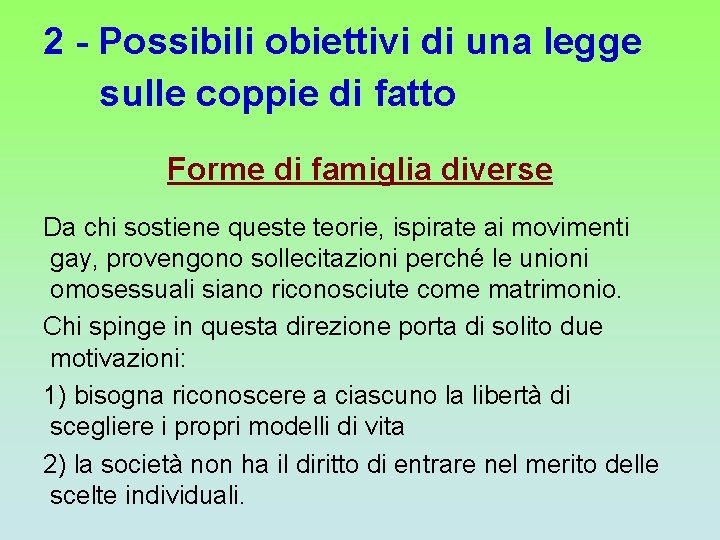 2 - Possibili obiettivi di una legge sulle coppie di fatto

Forme di famiglia diverse

Da chi sostiene queste teorie, ispirate ai movimenti gay, provengono sollecitazioni perché le unioni omosessuali siano riconosciute come matrimonio.

Chi spinge in questa direzione porta di solito due motivazioni:

1) bisogna riconoscere a ciascuno la libertà di scegliere i propri modelli di vita

2) la società non ha il diritto di entrare nel merito delle scelte individuali.